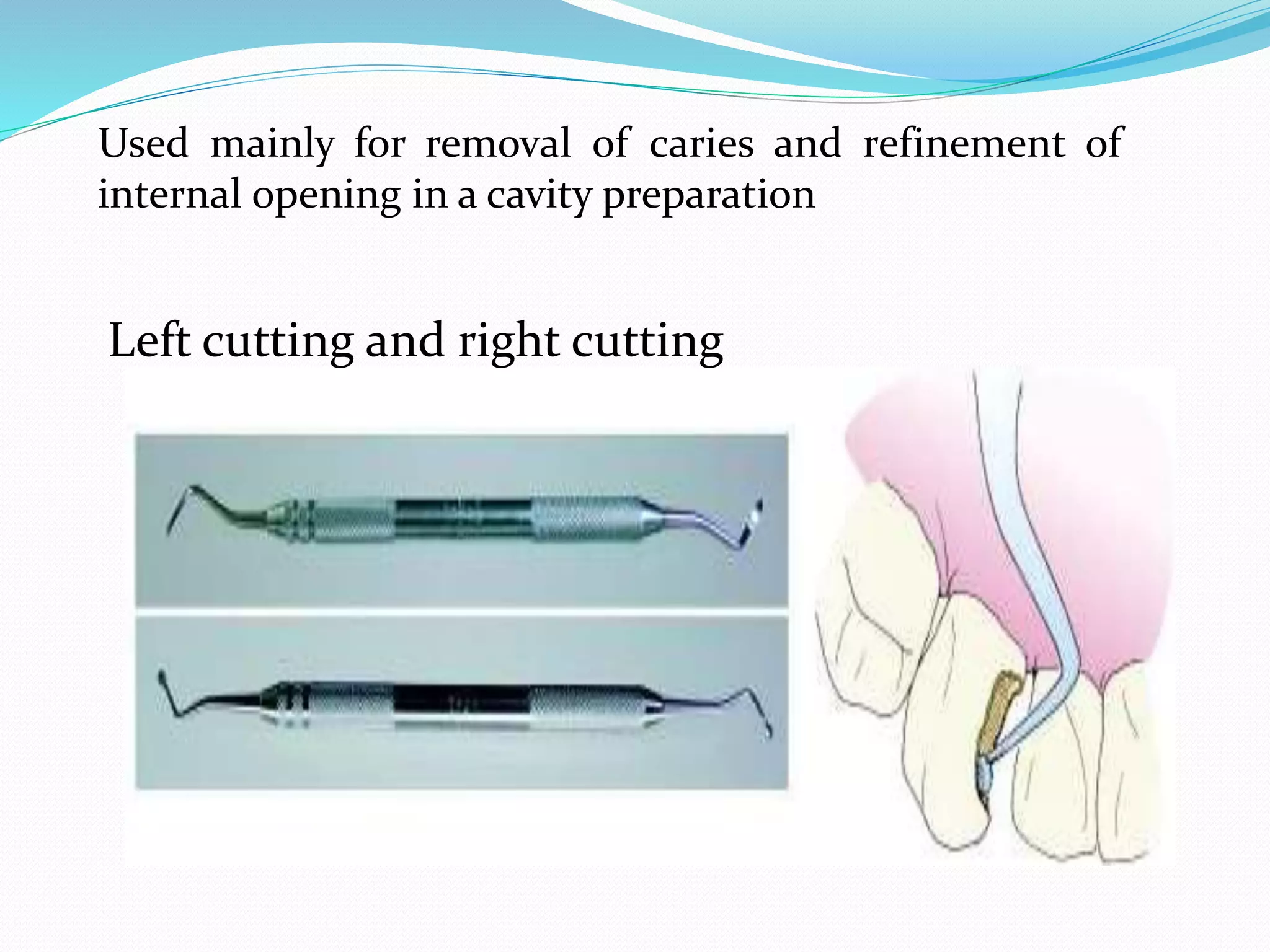 Used mainly for removal of caries and refinement of internal opening in a cavity preparation

Left cutting and right cutting